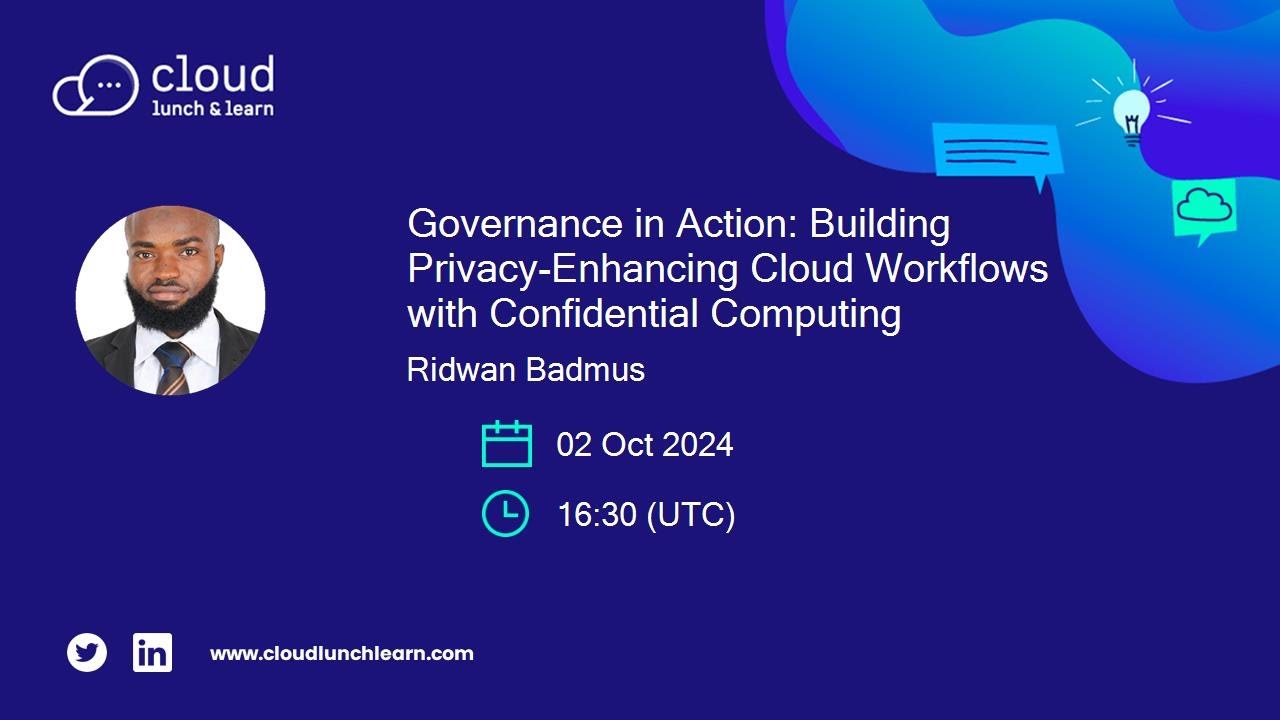 cloud
lunch & learn

Governance in Action: Building Privacy-Enhancing Cloud Workflows with Confidential Computing

Ridwan Badmus

02 Oct 2024

16:30 (UTC)

www.cloudlunchlearn.com